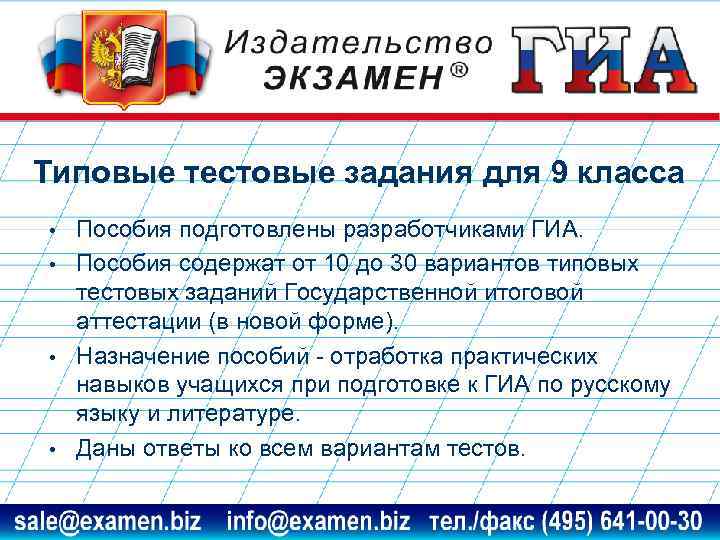 Издательство
ЭКЗАМЕН®

ГИА

Типовые тестовые задания для 9 класса

• Пособия подготовлены разработчиками ГИА.
• Пособия содержат от 10 до 30 вариантов типовых тестовых заданий Государственной итоговой аттестации (в новой форме).
• Назначение пособий - отработка практических навыков учащихся при подготовке к ГИА по русскому языку и литературе.
• Даны ответы ко всем вариантам тестов.

sale@examen.biz info@examen.biz тел./факс (495) 641-00-30